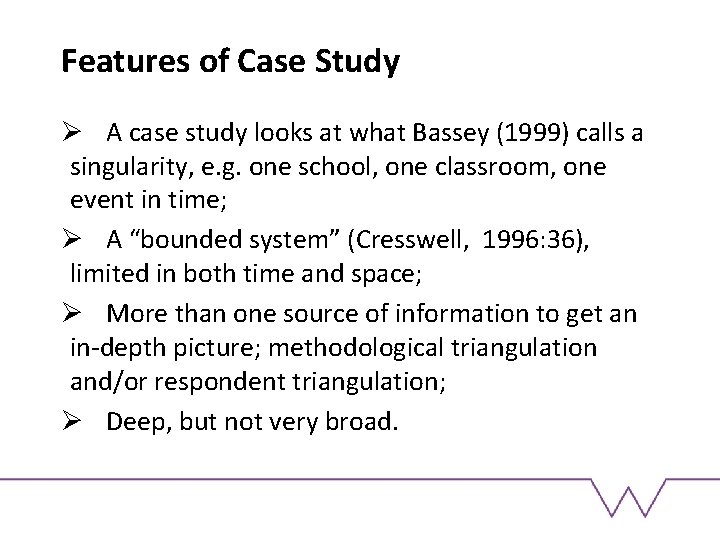 Features of Case Study

➢ A case study looks at what Bassey (1999) calls a singularity, e.g. one school, one classroom, one event in time;

➢ A “bounded system” (Cresswell, 1996:36), limited in both time and space;

➢ More than one source of information to get an in-depth picture; methodological triangulation and/or respondent triangulation;

➢ Deep, but not very broad.